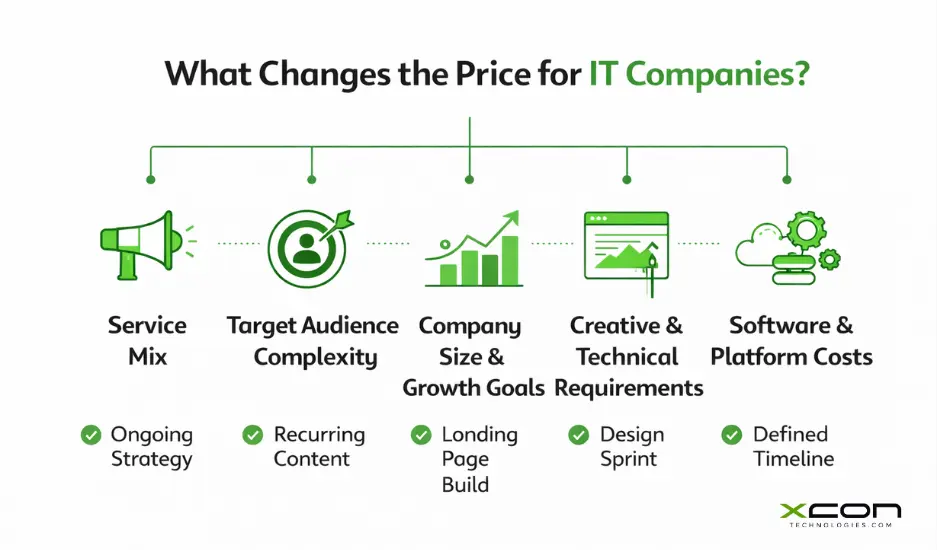 What Changes the Price for IT Companies?

Service Mix

Target Audience Complexity

Company Size & Growth Goals

Creative & Technical Requirements

Software & Platform Costs

Ongoing Strategy

Recurring Content

Londing Page Build

Design Sprint

Defined Timeline

XCON
TECHNOLOGIES.COM